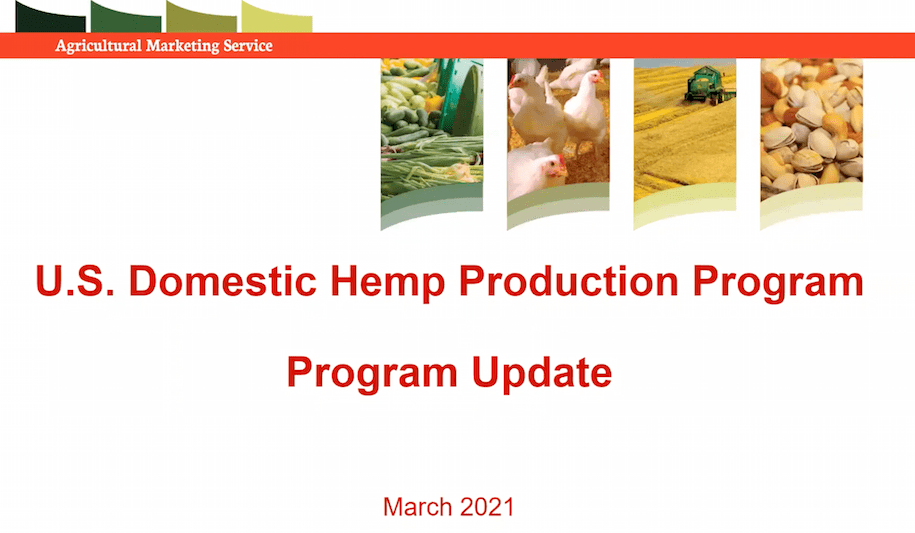 Agricultural Marketing Service

U.S. Domestic Hemp Production Program

Program Update

March 2021